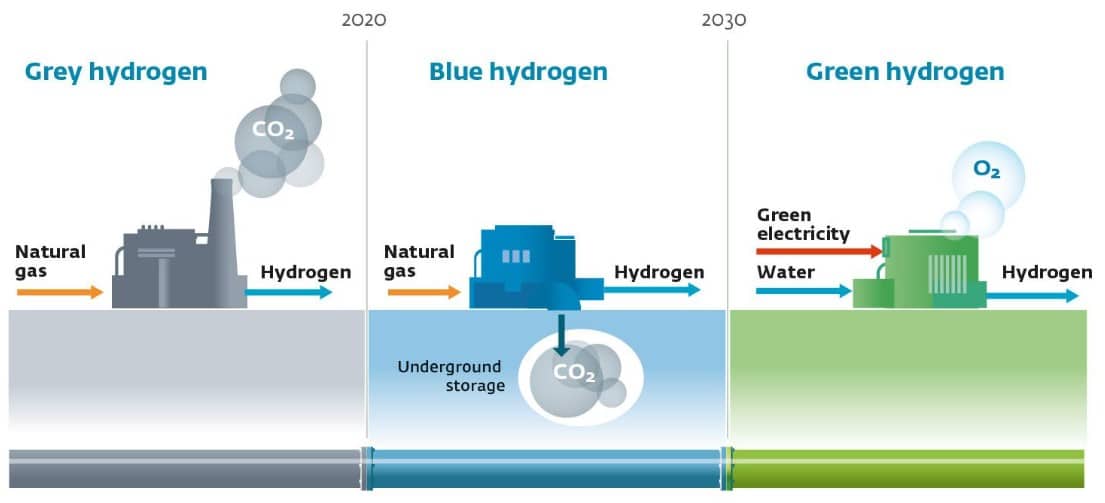 2020

2030

Grey hydrogen

$CO_2$

Natural gas

Hydrogen

Blue hydrogen

Natural gas

Hydrogen

Underground storage

$CO_2$

Green hydrogen

$O_2$

Green electricity

Water

Hydrogen